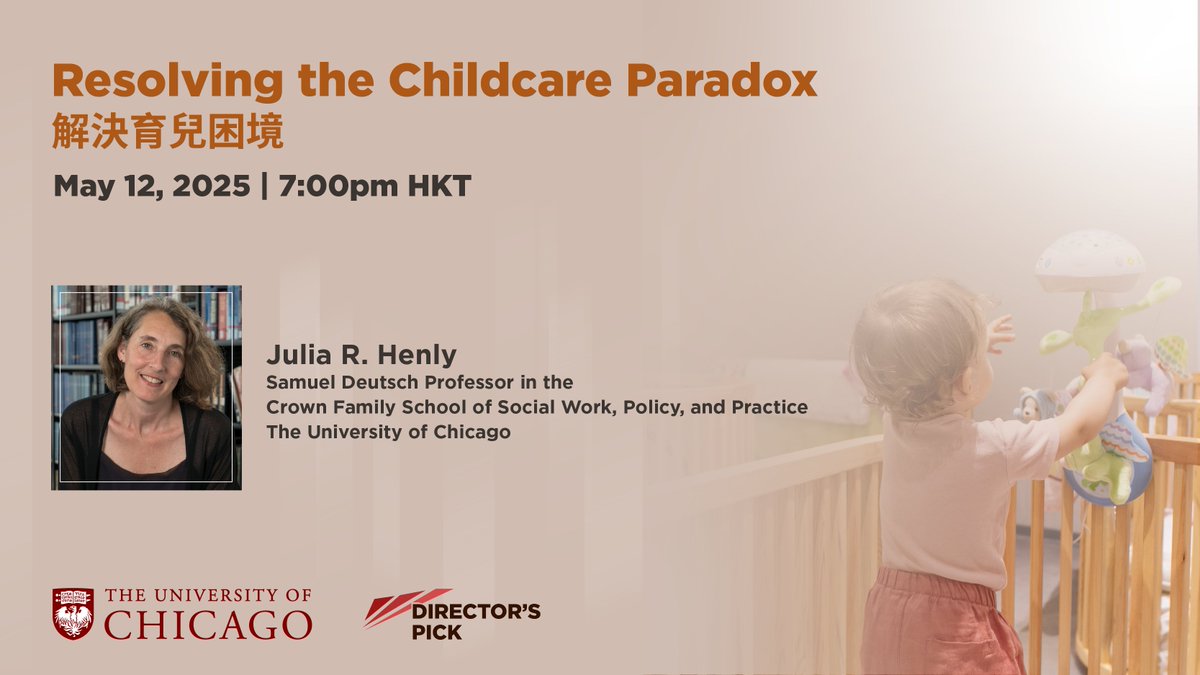 Resolving the Childcare Paradox
解決育兒困境

May 12, 2025 | 7:00pm HKT

Julia R. Henly
Samuel Deutsch Professor in the
Crown Family School of Social Work, Policy, and Practice
The University of Chicago

THE UNIVERSITY OF CHICAGO

DIRECTOR'S PICK